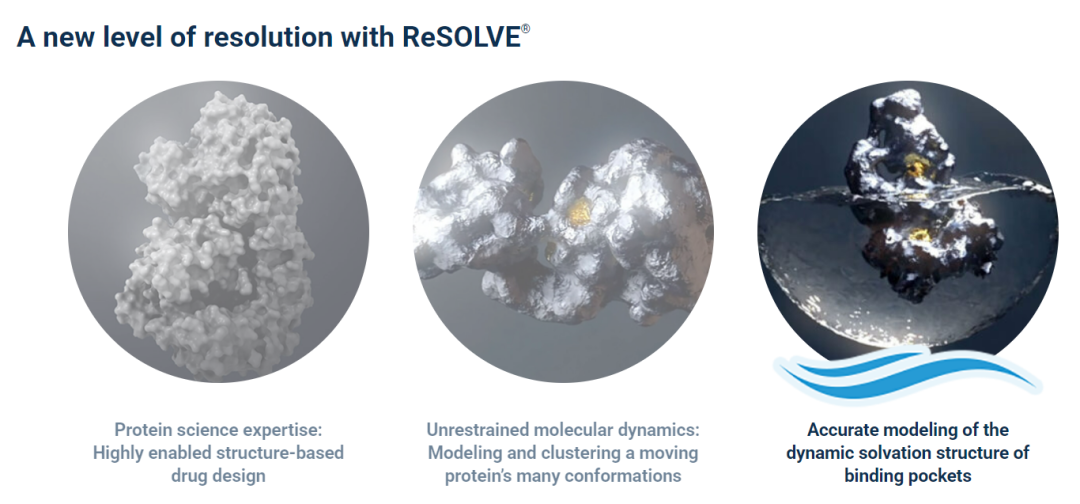 A new level of resolution with ReSOLVE®

Protein science expertise:
Highly enabled structure-based
drug design

Unrestrained molecular dynamics:
Modeling and clustering a moving
protein's many conformations

Accurate modeling of the
dynamic solvation structure of
binding pockets